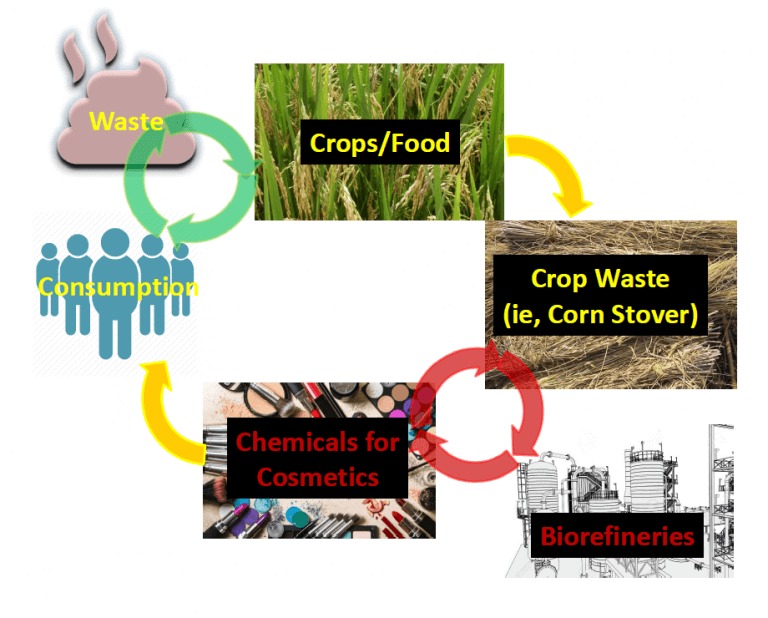 Waste

Crops/Food

Crop Waste
(ie, Corn Stover)

Consumption

Chemicals for
Cosmetics

Biorefineries